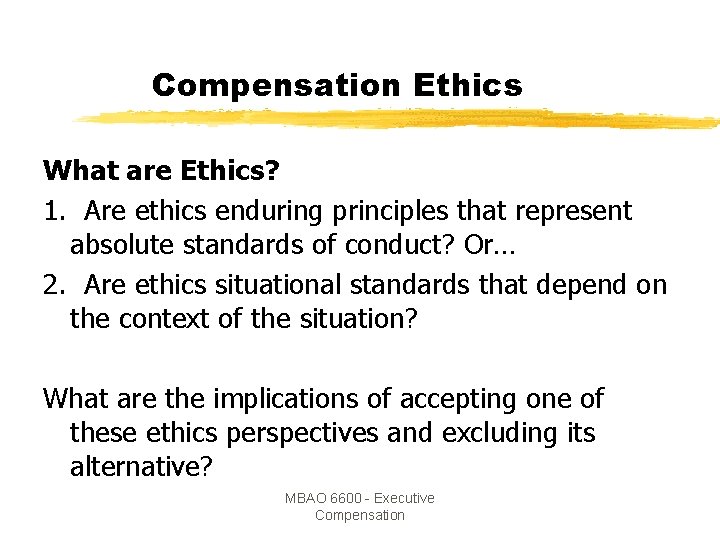 Compensation Ethics

What are Ethics?

1. Are ethics enduring principles that represent absolute standards of conduct? Or…

2. Are ethics situational standards that depend on the context of the situation?

What are the implications of accepting one of these ethics perspectives and excluding its alternative?

MBAO 6600 - Executive Compensation